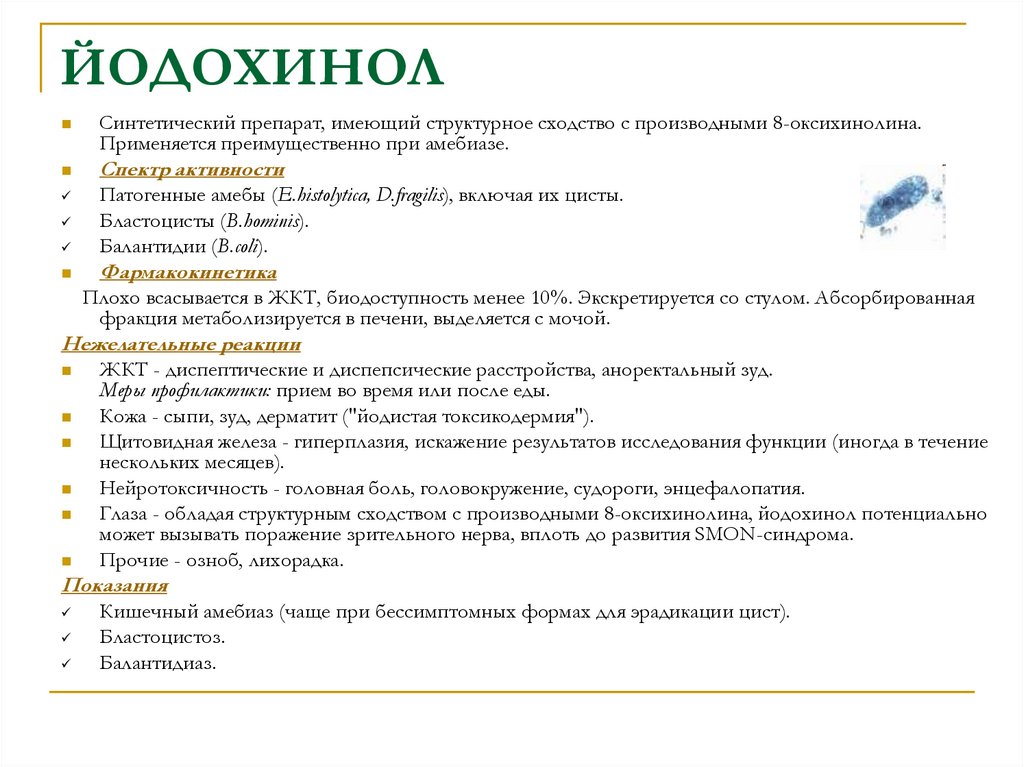 ЙОДОХИНОЛ

Синтетический препарат, имеющий структурное сходство с производными 8-оксихинолина. Применяется преимущественно при амебиазе.

Спектр активности

Патогенные амебы (E.histolytica, D.fragilis), включая их цисты.

Бластоцисты (B.hominis).

Балантидии (B.coli).

Фармакокинетика

Плохо всасывается в ЖКТ, биодоступность менее 10%. Экскретируется со стулом. Абсорбированная фракция метаболизируется в печени, выделяется с мочой.

Нежелательные реакции

ЖКТ - диспептические и диспепсические расстройства, аноректальный зуд. Меры профилактики: прием во время или после еды.

Кожа - сыпи, зуд, дерматит ("йодистая токсикодермия").

Щитовидная железа - гиперплазия, искажение результатов исследования функции (иногда в течение нескольких месяцев).

Нейротоксичность - головная боль, головокружение, судороги, энцефалопатия.

Глаза - обладая структурным сходством с производными 8-оксихинолина, йодохинол потенциально может вызывать поражение зрительного нерва, вплоть до развития SMON-синдрома.

Прочие - озноб, лихорадка.

Показания

Кишечный амебиаз (чаще при бессимптомных формах для эрадикации цист).

Бластоцистоз.

Балантидиаз.